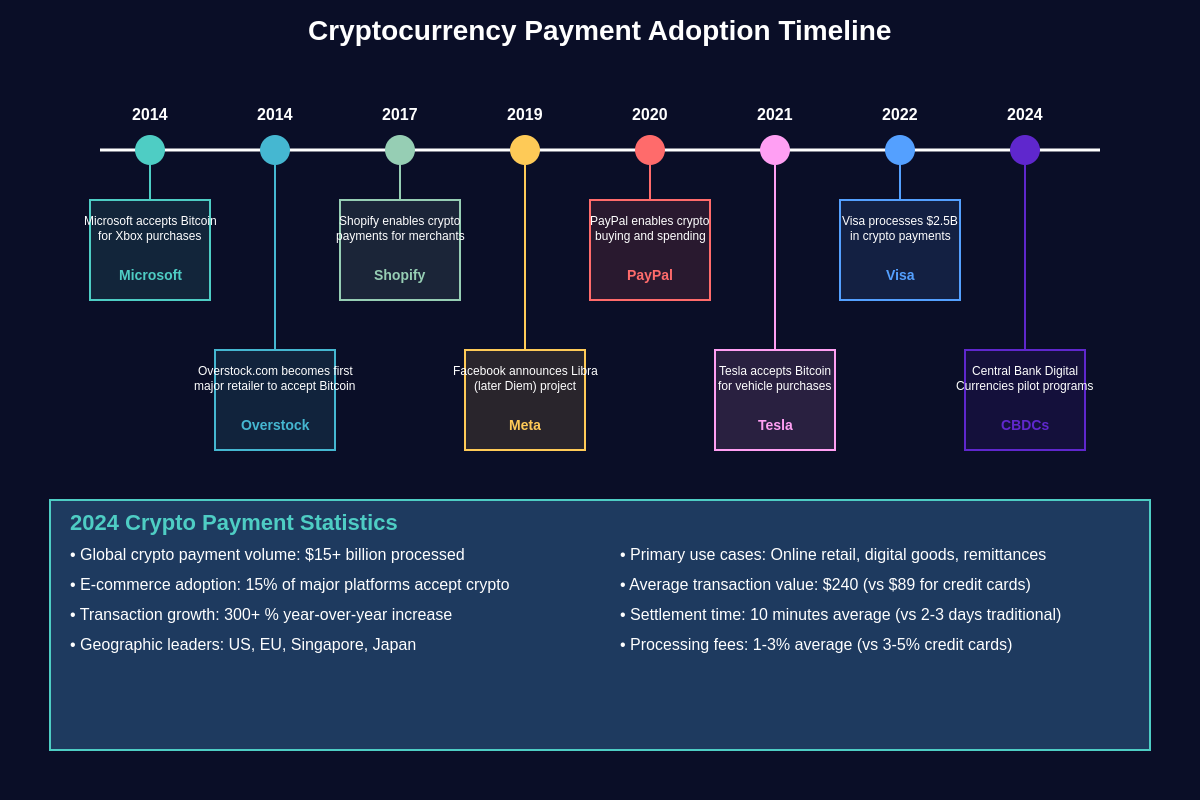 Cryptocurrency Payment Adoption Timeline

2014

Microsoft accepts Bitcoin for Xbox purchases

Microsoft

2014

Overstock.com becomes first major retailer to accept Bitcoin

Overstock

2017

Shopify enables crypto payments for merchants

Shopify

2019

Facebook announces Libra (later Diem) project

Meta

2020

PayPal enables crypto buying and spending

PayPal

2021

Tesla accepts Bitcoin for vehicle purchases

Tesla

2022

Visa processes $2.5B in crypto payments

Visa

2024

Central Bank Digital Currencies pilot programs

CBDCs

2024 Crypto Payment Statistics

• Global crypto payment volume: $15+ billion processed

• E-commerce adoption: 15% of major platforms accept crypto

• Transaction growth: 300+ % year-over-year increase

• Geographic leaders: US, EU, Singapore, Japan

• Primary use cases: Online retail, digital goods, remittances

• Average transaction value: $240 (vs $89 for credit cards)

• Settlement time: 10 minutes average (vs 2-3 days traditional)

• Processing fees: 1-3% average (vs 3-5% credit cards)